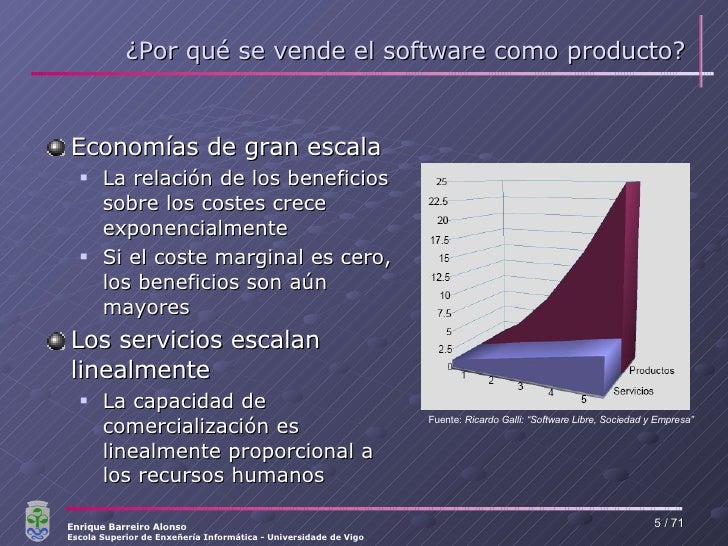 ¿Por qué se vende el software como producto?

Economías de gran escala

La relación de los beneficios sobre los costes crece exponencialmente

Si el coste marginal es cero, los beneficios son aún mayores

Los servicios escalan linealmente

La capacidad de comercialización es linealmente proporcional a los recursos humanos

25
22.5
20
17.5
15
12.5
10
7.5
5
2.5
0
1
2
3
4
5
Productos
Servicios

Fuente: Ricardo Galli: "Software Libre, Sociedad y Empresa"

Enrique Barreiro Alonso
Escola Superior de Enxeñería Informática - Universidade de Vigo

5 / 71